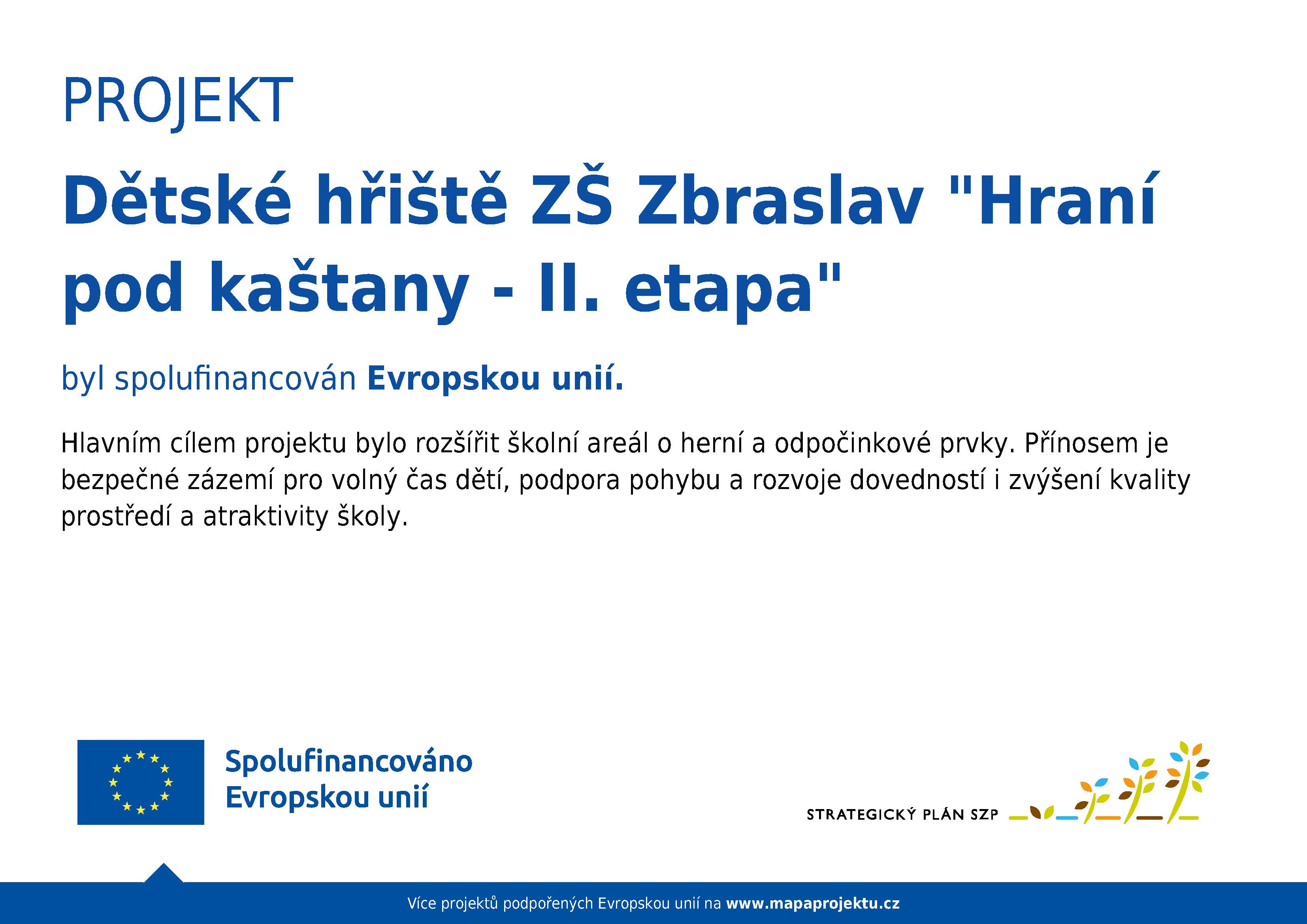 PROJEKT

Dětské hřiště ZŠ Zbraslav "Hraní pod kaštany - II. etapa"

byl spolufinancován Evropskou unií.

Hlavním cílem projektu bylo rozšířit školní areál o herní a odpočinkové prvky. Přínosem je bezpečné zázemí pro volný čas dětí, podpora pohybu a rozvoje dovedností i zvýšení kvality prostředí a atraktivity školy.

Spolufinancováno Evropskou unií

STRATEGICKÝ PLÁN SZP

Více projektů podpořených Evropskou unií na www.mapaprojektu.cz